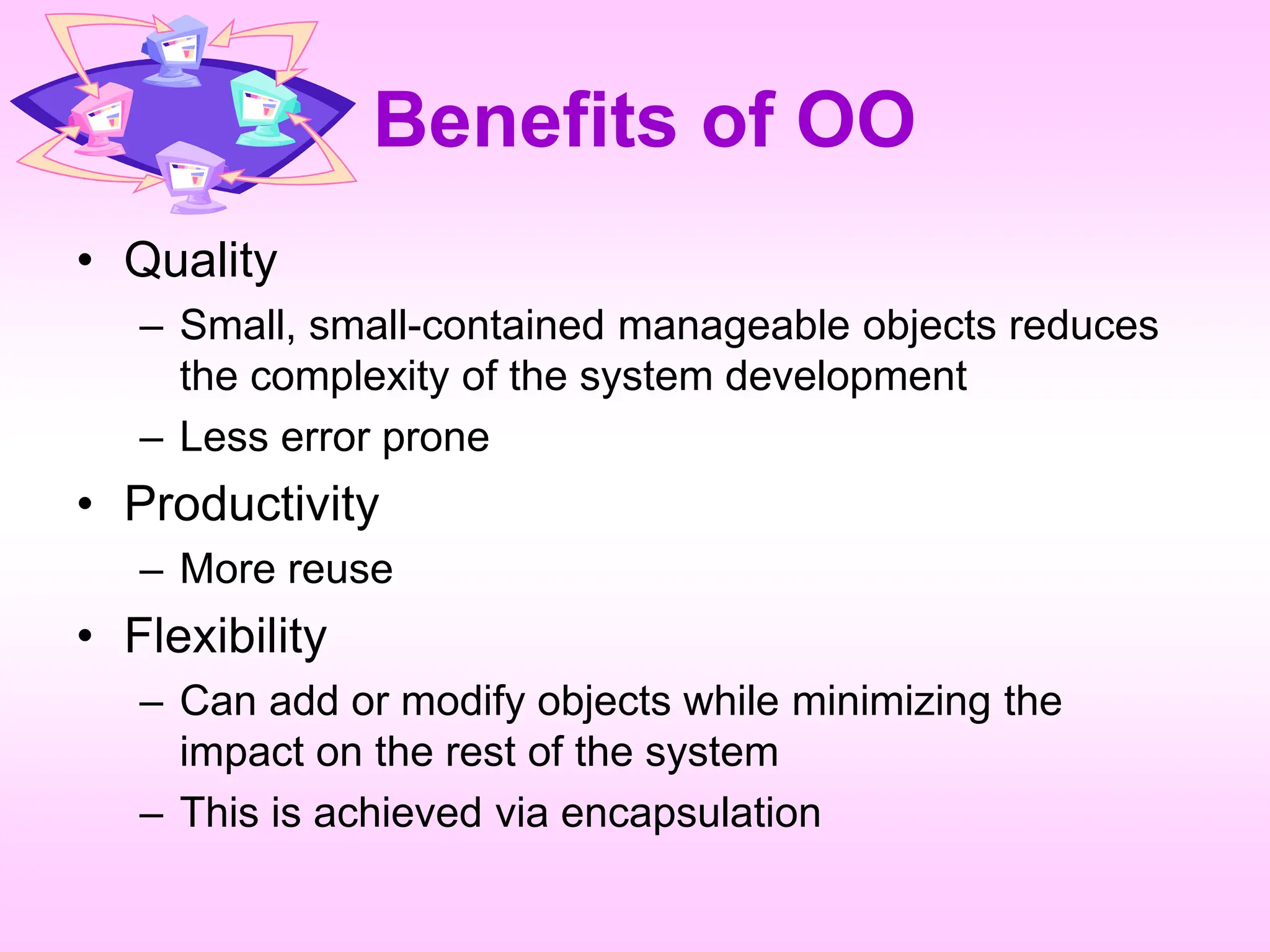 Benefits of OO

• Quality
– Small, small-contained manageable objects reduces the complexity of the system development
– Less error prone
• Productivity
– More reuse
• Flexibility
– Can add or modify objects while minimizing the impact on the rest of the system
– This is achieved via encapsulation